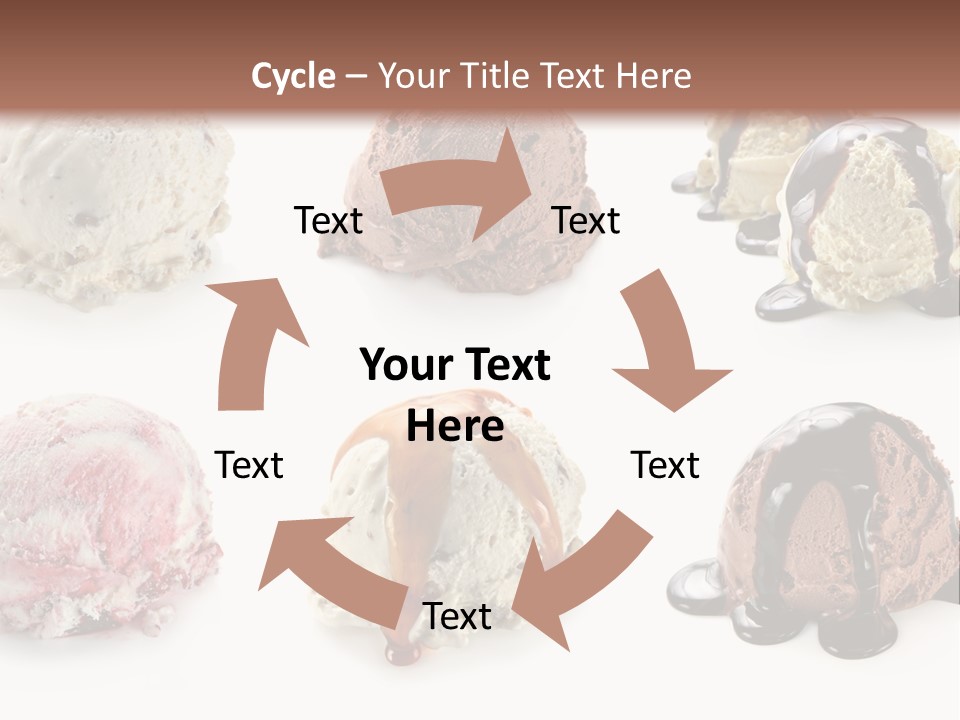 Cycle – Your Title Text Here

Text

Text

Your Text Here

Text

Text

Text